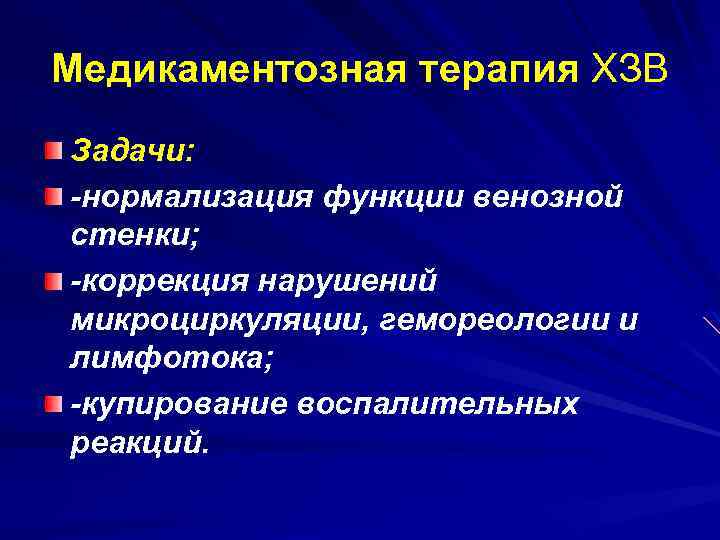 Медикаментозная терапия ХЗВ

Задачи:

-нормализация функции венозной стенки;

-коррекция нарушений микроциркуляции, гемореологии и лимфотока;

-купирование воспалительных реакций.